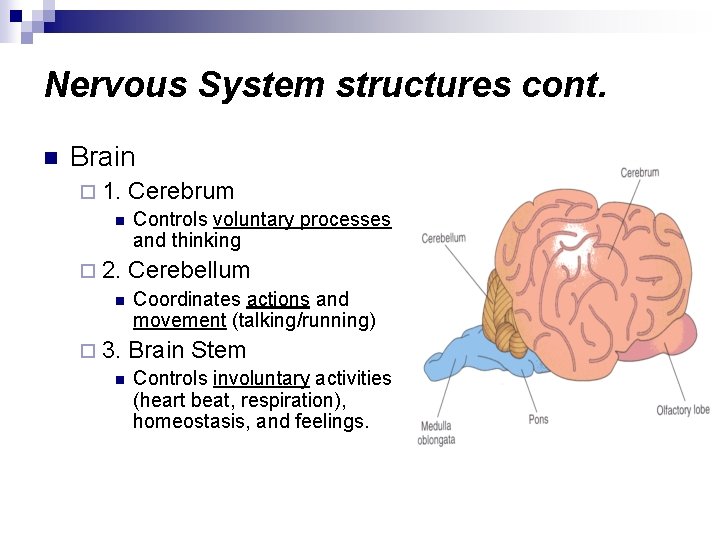 Nervous System structures cont.

Brain

1. Cerebrum

Controls voluntary processes and thinking

2. Cerebellum

Coordinates actions and movement (talking/running)

3. Brain Stem

Controls involuntary activities (heart beat, respiration), homeostasis, and feelings.

Cerebrum

Cerebellum

Medulla oblongata

Pons

Olfactory lobe